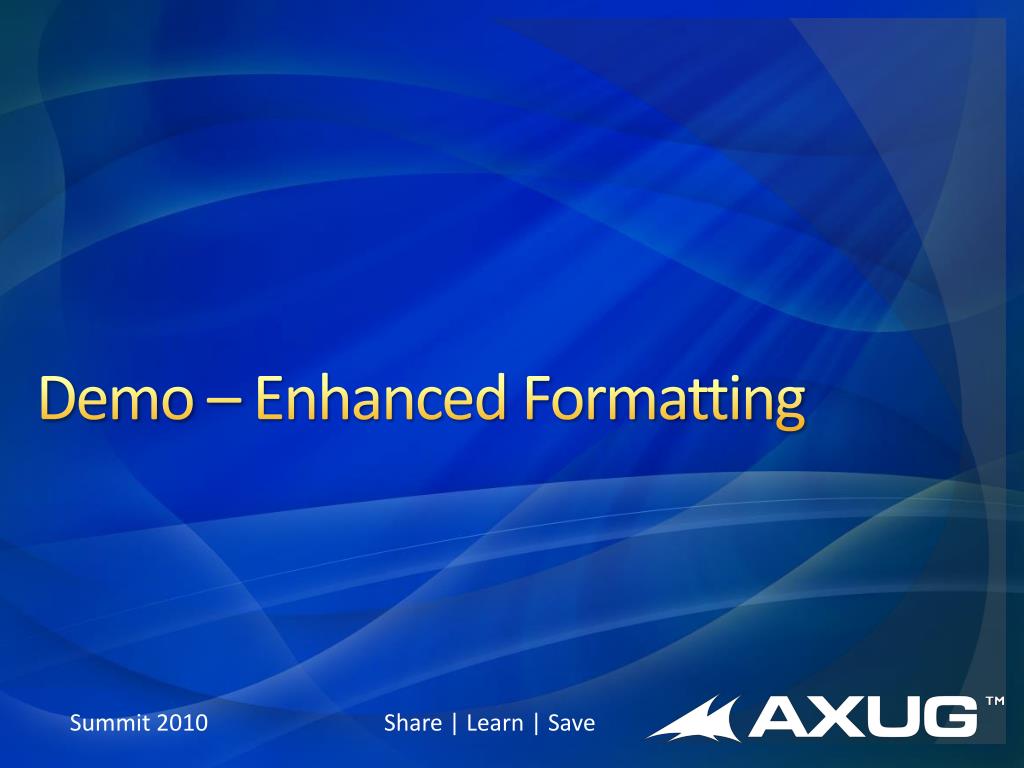 Demo – Enhanced Formatting

Summit 2010

Share | Learn | Save

AXUG™